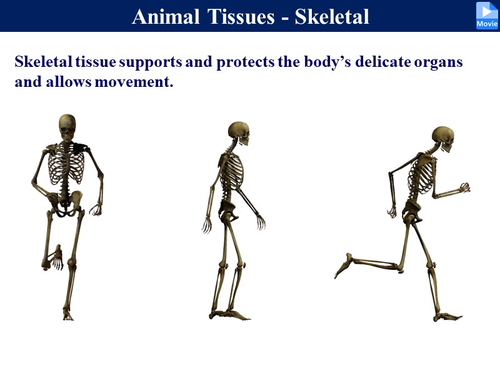 Animal Tissues - Skeletal

Movie

Skeletal tissue supports and protects the body's delicate organs and allows movement.